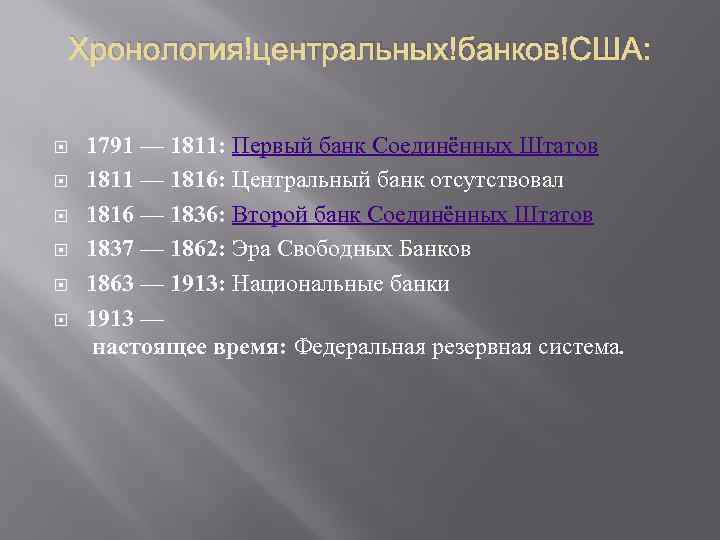 Хронология!центральных!банков!США:

1791 — 1811: Первый банк Соединённых Штатов
1811 — 1816: Центральный банк отсутствовал
1816 — 1836: Второй банк Соединённых Штатов
1837 — 1862: Эра Свободных Банков
1863 — 1913: Национальные банки
1913 — настоящее время: Федеральная резервная система.